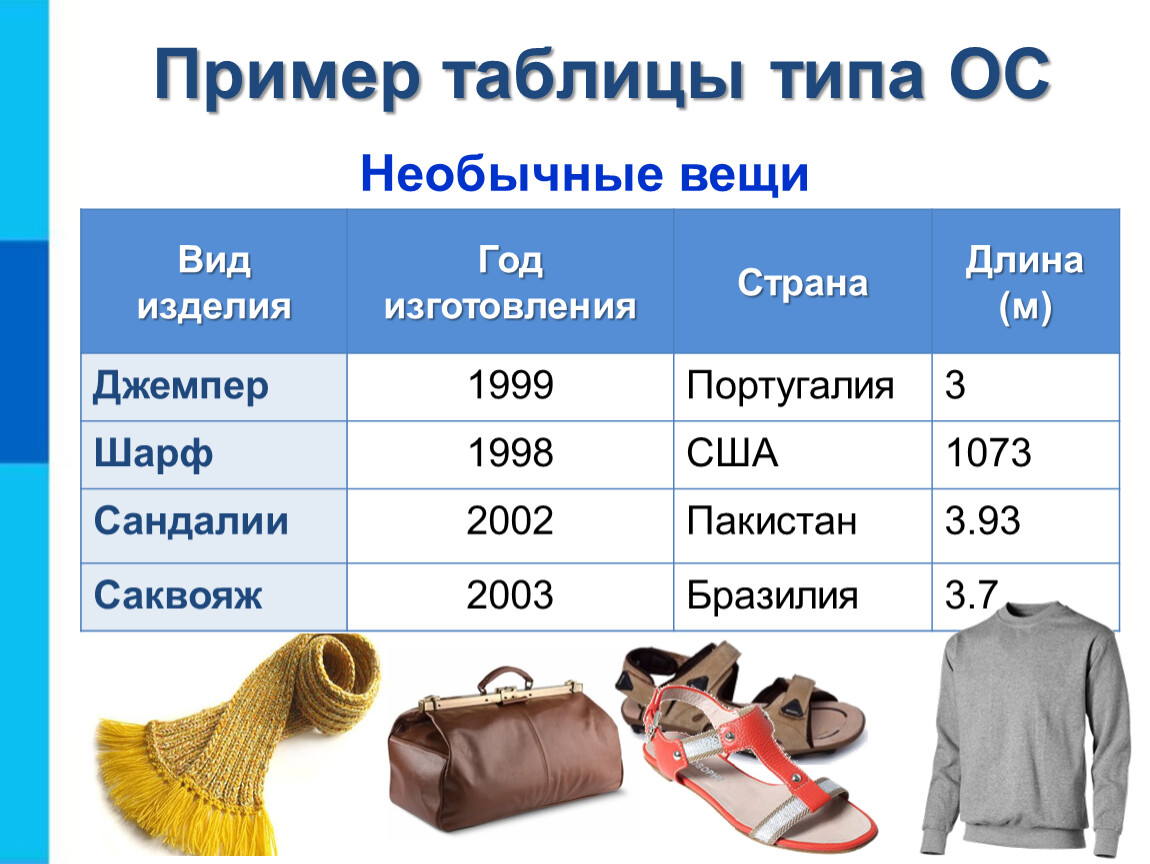 Пример таблицы типа ОС

Необычные вещи

| Вид изделия | Год изготовления | Страна | Длина (м) |
|---|---|---|---|
| Джемпер | 1999 | Португалия | 3 |
| Шарф | 1998 | США | 1073 |
| Сандалии | 2002 | Пакистан | 3.93 |
| Саквояж | 2003 | Бразилия | 3.7 |